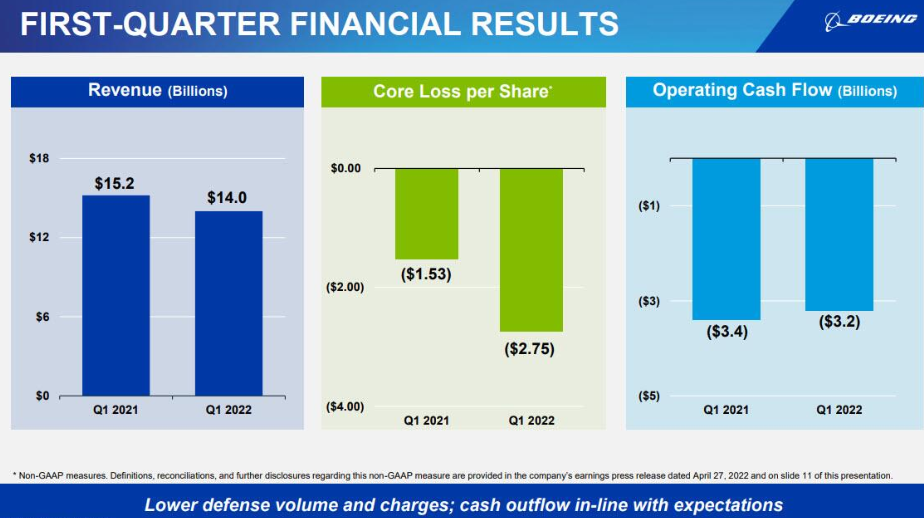 FIRST-QUARTER FINANCIAL RESULTS

BOEING

Revenue (Billions)

$18
$12
$6
$0

$15.2
$14.0

Q1 2021
Q1 2022

Core Loss per Share*

$0.00
($2.00)
($4.00)

($1.53)
($2.75)

Q1 2021
Q1 2022

Operating Cash Flow (Billions)

($1)
($3)
($5)

($3.4)
($3.2)

Q1 2021
Q1 2022

* Non-GAAP measures. Definitions, reconciliations, and further disclosures regarding this non-GAAP measure are provided in the company's earnings press release dated April 27, 2022 and on slide 11 of this presentation.

Lower defense volume and charges; cash outflow in-line with expectations